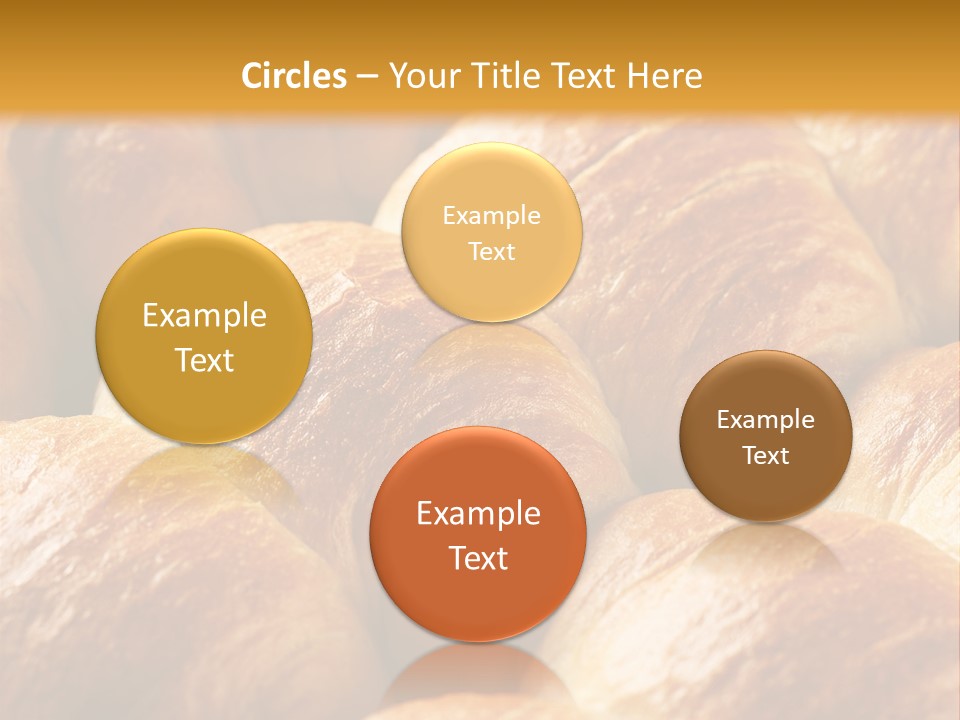 Circles – Your Title Text Here

Example Text

Example Text

Example Text

Example Text